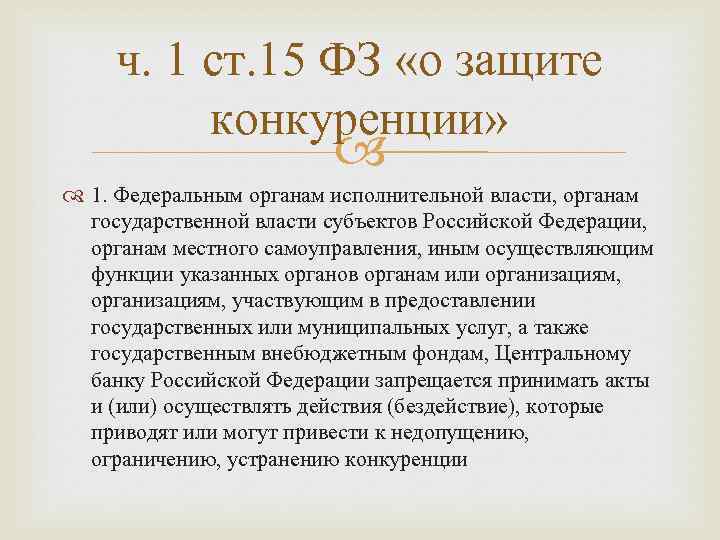 ч. 1 ст.15 ФЗ «о защите конкуренции»

1. Федеральным органам исполнительной власти, органам государственной власти субъектов Российской Федерации, органам местного самоуправления, иным осуществляющим функции указанных органов органам или организациям, организациям, участвующим в предоставлении государственных или муниципальных услуг, а также государственным внебюджетным фондам, Центральному банку Российской Федерации запрещается принимать акты и (или) осуществлять действия (бездействие), которые приводят или могут привести к недопущению, ограничению, устранению конкуренции